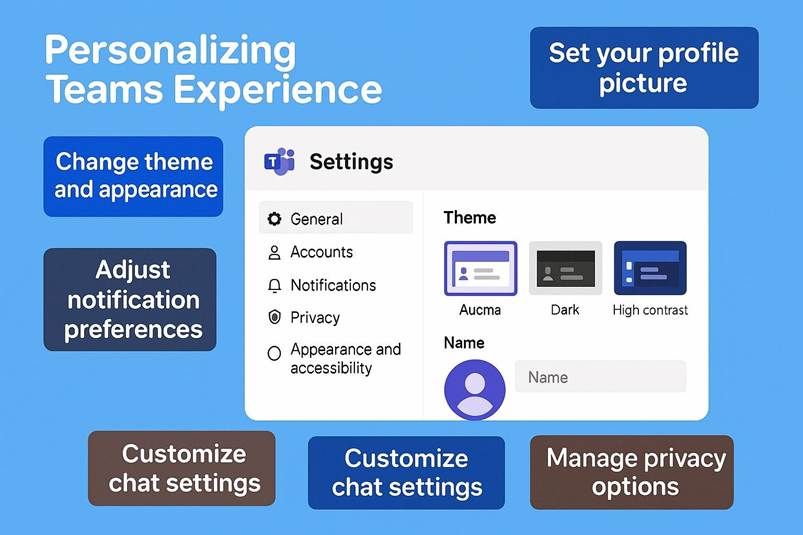 Personalizing Teams Experience

Set your profile picture

Change theme and appearance

Adjust notification preferences

Settings

General

Accounts

Notifications

Privacy

Appearance and accessibility

Theme

Aucma

Dark

High contrast

Name

Name

Customize chat settings

Customize chat settings

Manage privacy options